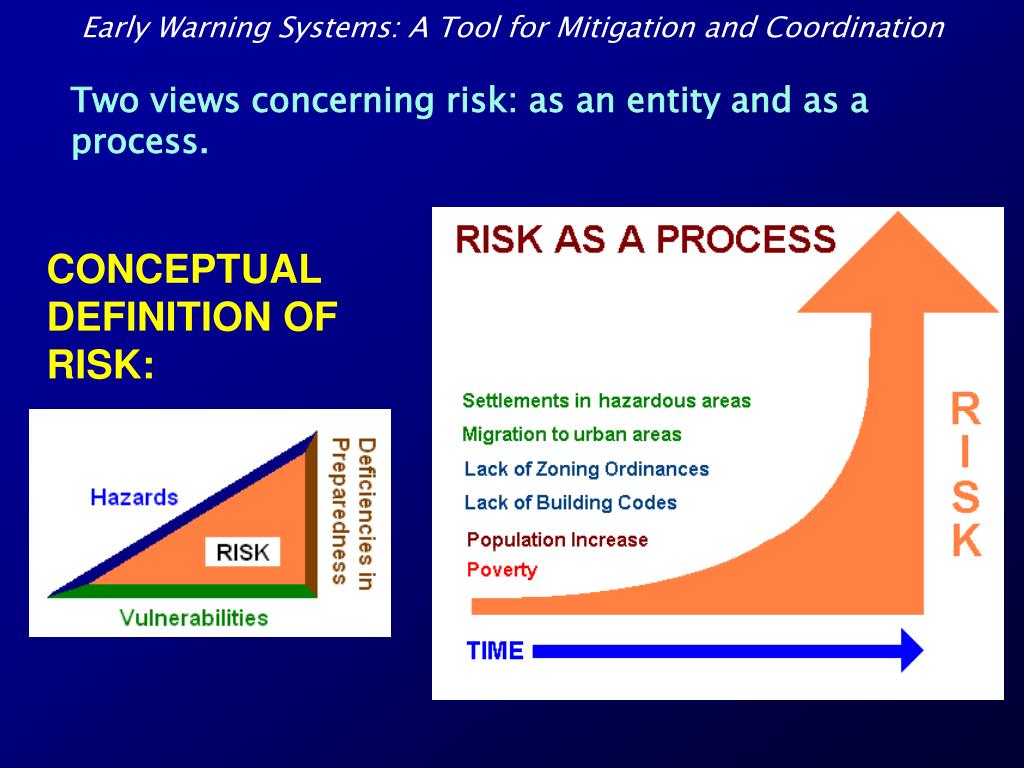 Early Warning Systems: A Tool for Mitigation and Coordination

Two views concerning risk: as an entity and as a process.

CONCEPTUAL DEFINITION OF RISK:

Hazards

RISK

Deficiencies in Preparedness

Vulnerabilities

RISK AS A PROCESS

Settlements in hazardous areas

Migration to urban areas

Lack of Zoning Ordinances

Lack of Building Codes

Population Increase

Poverty

RISK

TIME